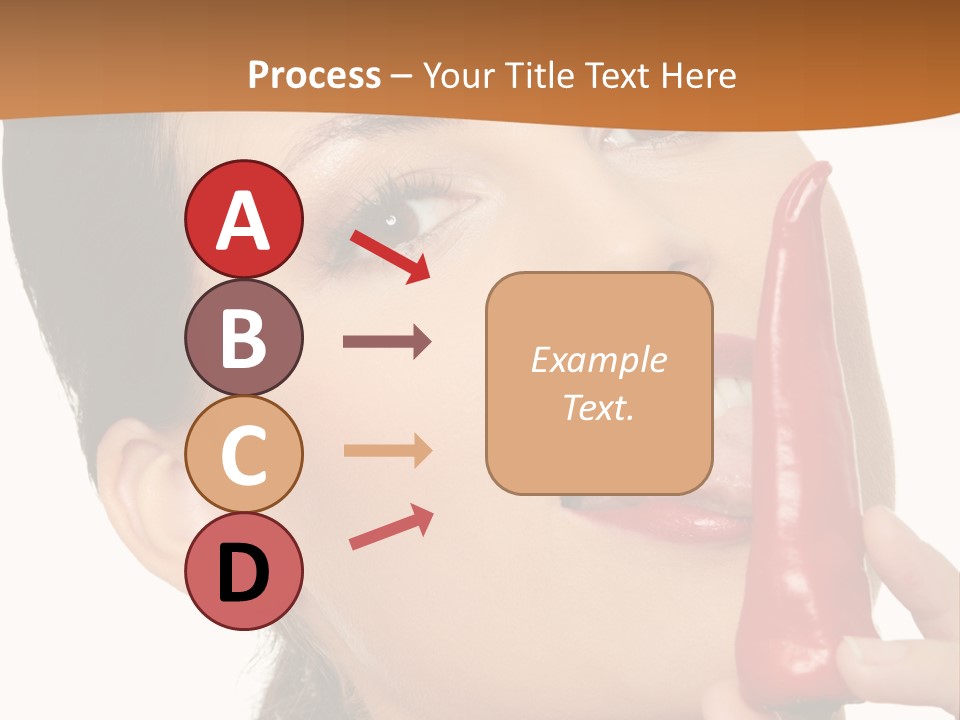 Process – Your Title Text Here

A

B

C

D

Example Text.